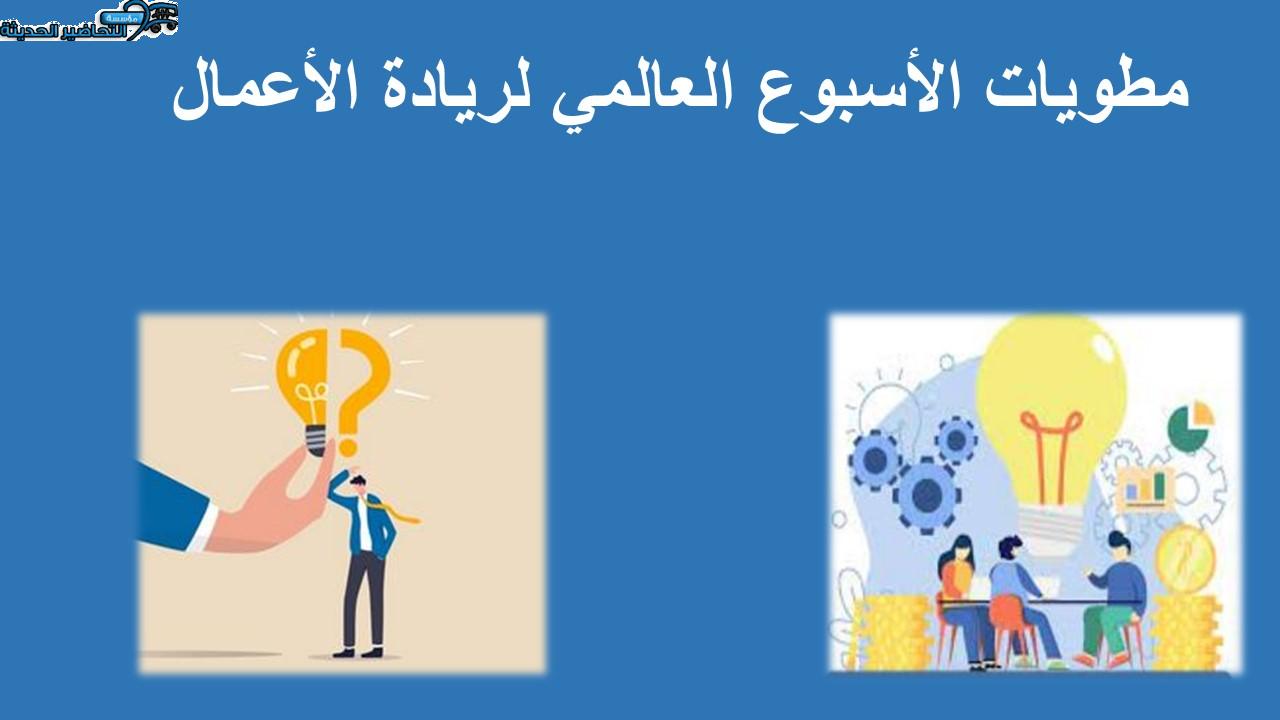 مؤسسة
التحاضير الحديثة

مطويات الأسبوع العالمي لريادة الأعمال